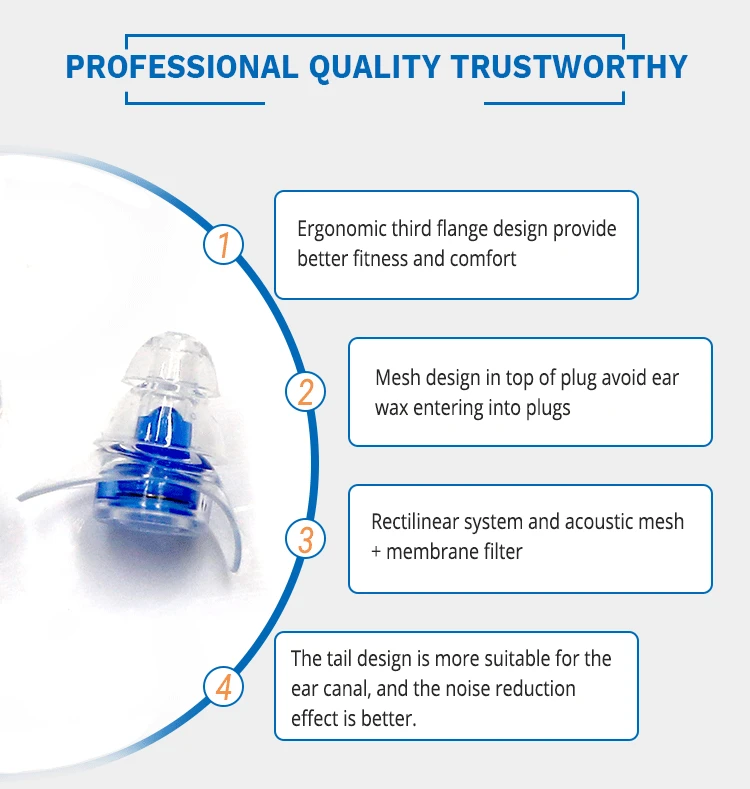 PROFESSIONAL QUALITY TRUSTWORTHY

1

Ergonomic third flange design provide better fitness and comfort

2

Mesh design in top of plug avoid ear wax entering into plugs

3

Rectilinear system and acoustic mesh + membrane filter

4

The tail design is more suitable for the ear canal, and the noise reduction effect is better.